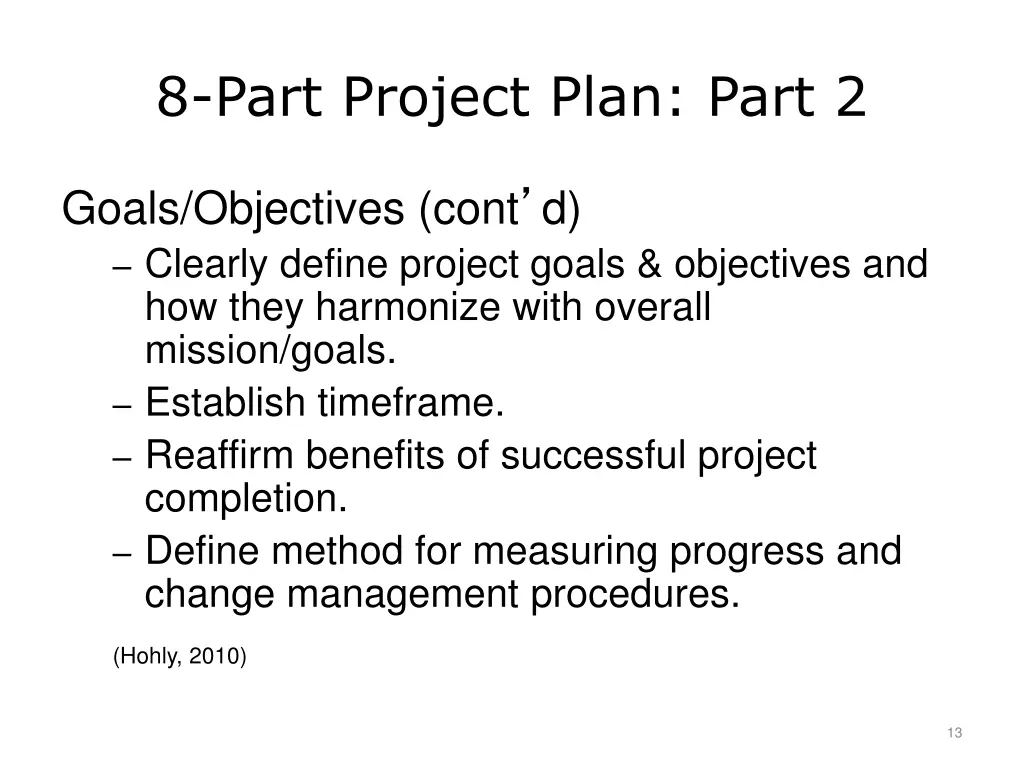 8-Part Project Plan: Part 2

Goals/Objectives (cont’d)

– Clearly define project goals & objectives and how they harmonize with overall mission/goals.
– Establish timeframe.
– Reaffirm benefits of successful project completion.
– Define method for measuring progress and change management procedures.

(Hohly, 2010)

13